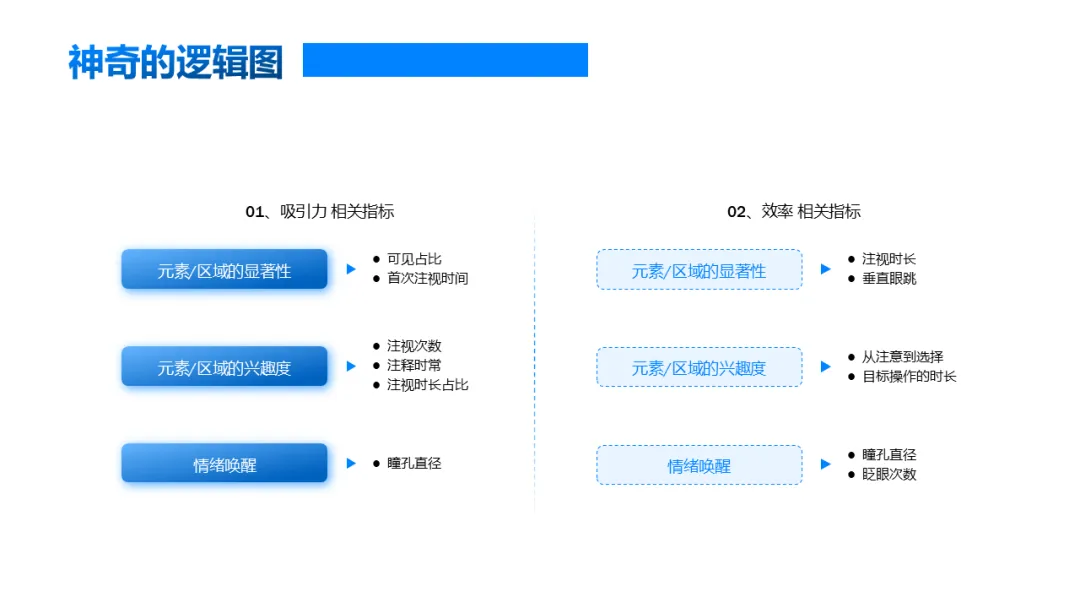 神奇的逻辑图

01、吸引力 相关指标

元素/区域的显著性
- 可见占比
- 首次注视时间

元素/区域的兴趣度
- 注视次数
- 注释时常
- 注视时长占比

情绪唤醒
- 瞳孔直径

02、效率 相关指标

元素/区域的显著性
- 注视时长
- 垂直眼跳

元素/区域的兴趣度
- 从注意到选择
- 目标操作的时长

情绪唤醒
- 瞳孔直径
- 眨眼次数